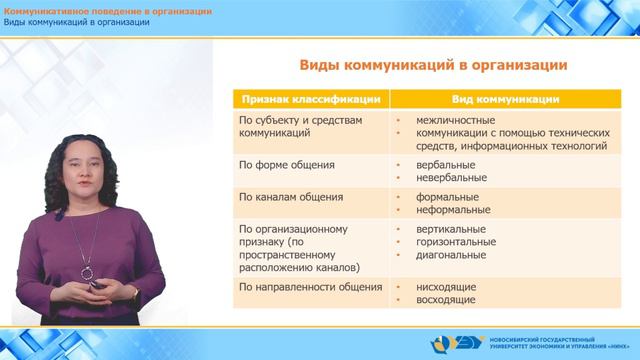 Коммуникативное поведение в организации
Виды коммуникаций в организации

Виды коммуникаций в организации

| Признак классификации | Вид коммуникации |
|---|---|
| По субъекту и средствам коммуникаций | • межличностные • коммуникации с помощью технических средств, информационных технологий |
| По форме общения | • вербальные • невербальные |
| По каналам общения | • формальные • неформальные |
| По организационному признаку (по пространственному расположению каналов) | • вертикальные • горизонтальные • диагональные |
| По направленности общения | • нисходящие • восходящие |

НОВОСИБИРСКИЙ ГОСУДАРСТВЕННЫЙ УНИВЕРСИТЕТ ЭКОНОМИКИ И УПРАВЛЕНИЯ «НИНХ»